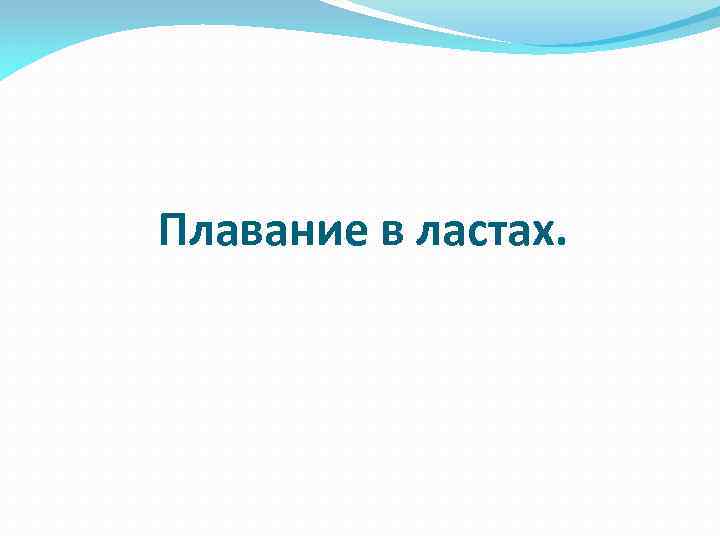 Плавание в ластах.